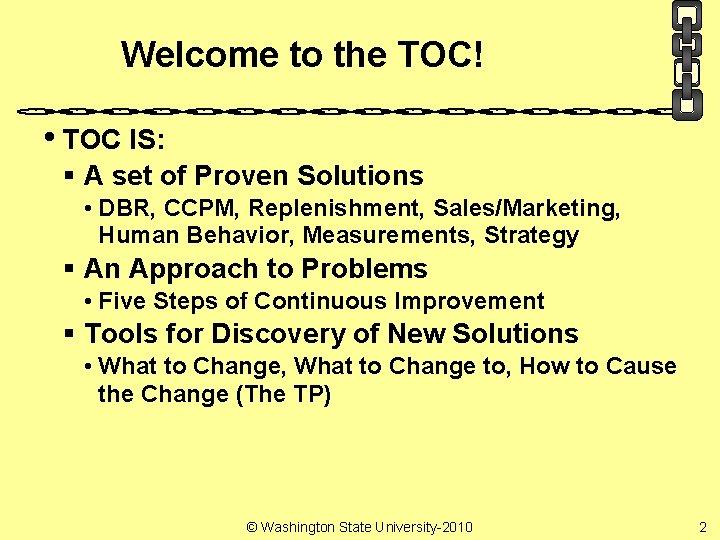 Welcome to the TOC!

• TOC IS:
 ▪ A set of Proven Solutions
  • DBR, CCPM, Replenishment, Sales/Marketing, Human Behavior, Measurements, Strategy
 ▪ An Approach to Problems
  • Five Steps of Continuous Improvement
 ▪ Tools for Discovery of New Solutions
  • What to Change, What to Change to, How to Cause the Change (The TP)

© Washington State University-2010

2